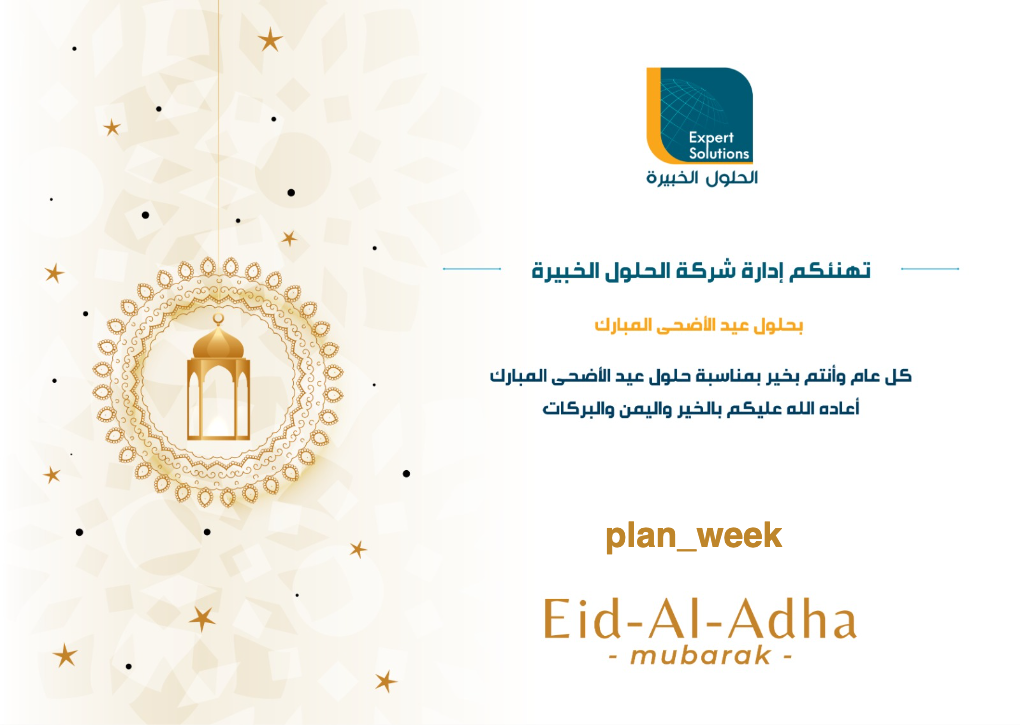 Expert Solutions
الحلول الخبيرة

تهنئكم إدارة شركة الحلول الخبيرة

بحلول عيد الأضحى المبارك

كل عام وأنتم بخير بمناسبة حلول عيد الأضحى المبارك
أعاده الله عليكم بالخير واليمن والبركات

plan_week

Eid-Al-Adha
- mubarak -